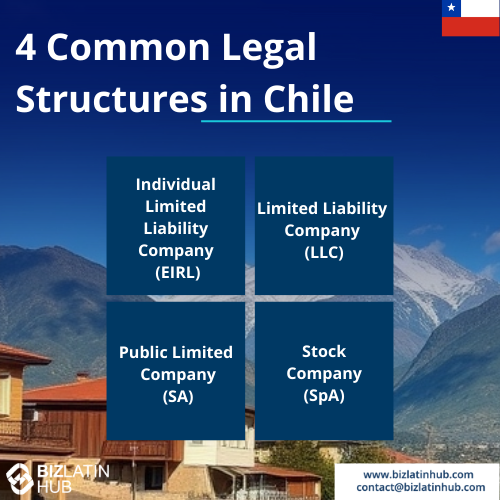 4 Common Legal Structures in Chile

Individual Limited Liability Company (EIRL)

Limited Liability Company (LLC)

Public Limited Company (SA)

Stock Company (SpA)

BIZLATIN HUB

www.bizlatinhub.com
contact@bizlatinhub.com